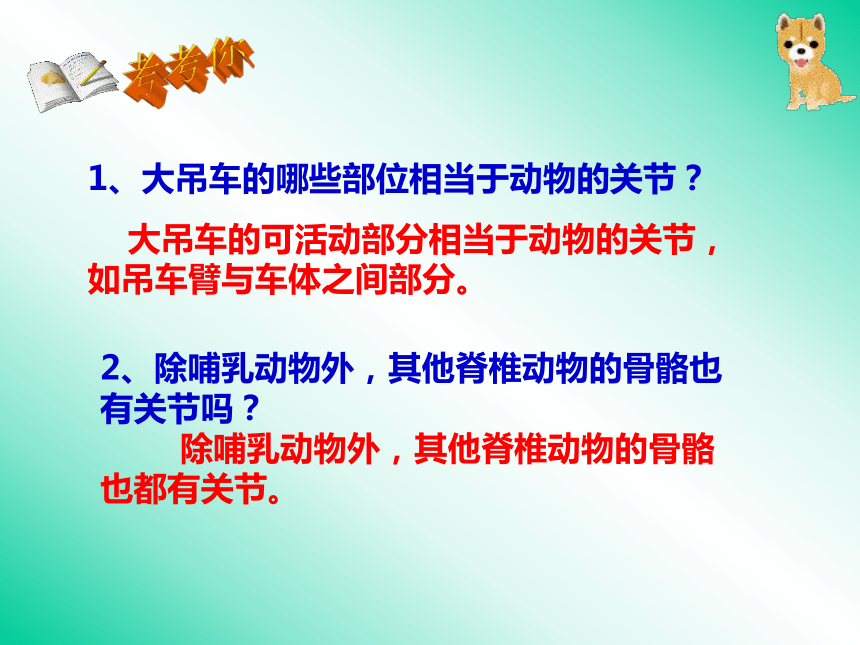 考考你

1、大吊车的哪些部位相当于动物的关节？

大吊车的可活动部分相当于动物的关节，如吊车臂与车体之间部分。

2、除哺乳动物外，其他脊椎动物的骨骼也有关节吗？

除哺乳动物外，其他脊椎动物的骨骼也都有关节。